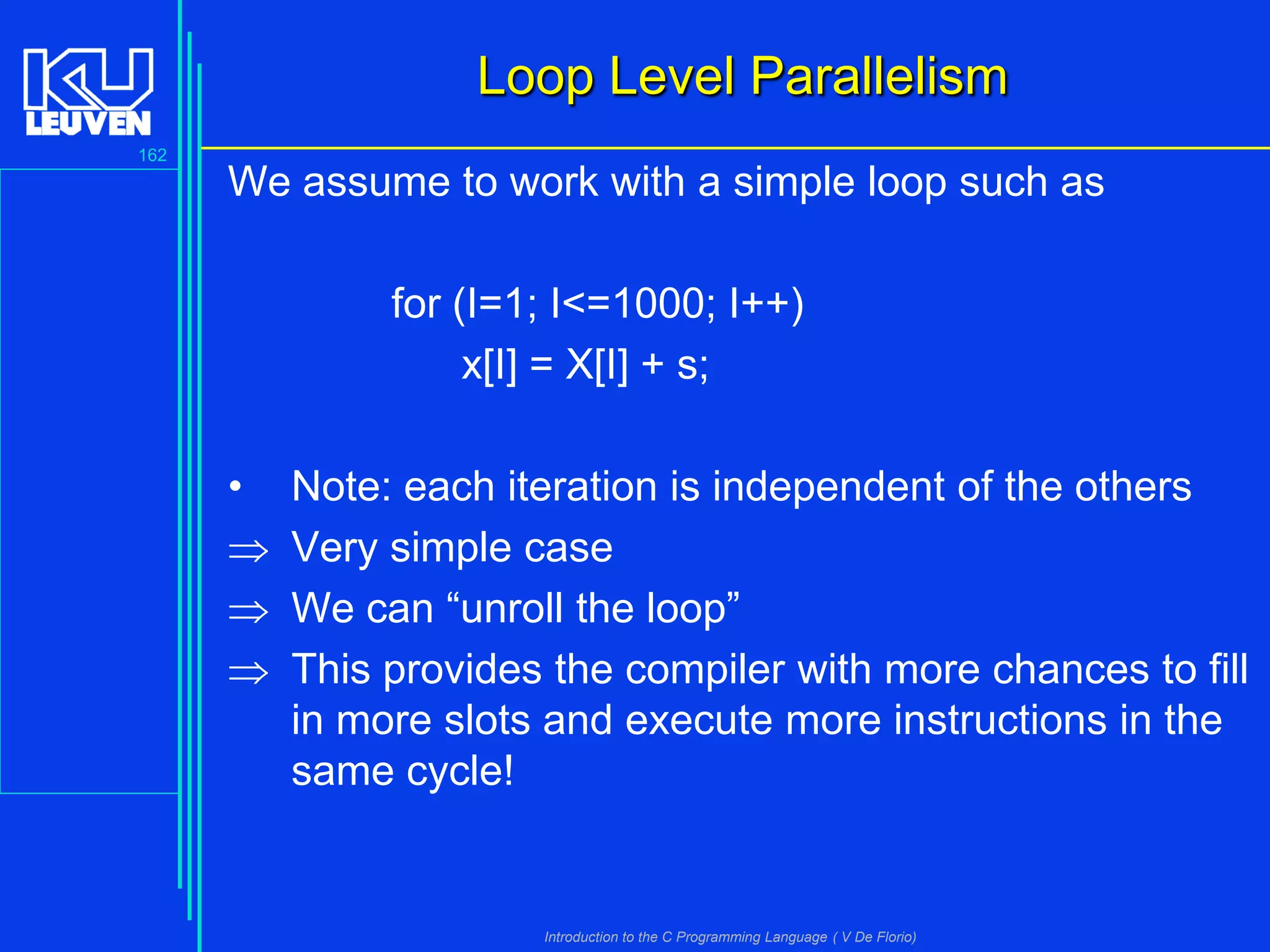 KU LEUVEN

162

Loop Level Parallelism

We assume to work with a simple loop such as

for (I=1; I<=1000; I++)
x[I] = X[I] + s;

• Note: each iteration is independent of the others
⇒ Very simple case
⇒ We can “unroll the loop”
⇒ This provides the compiler with more chances to fill in more slots and execute more instructions in the same cycle!

Introduction to the C Programming Language ( V De Florio)